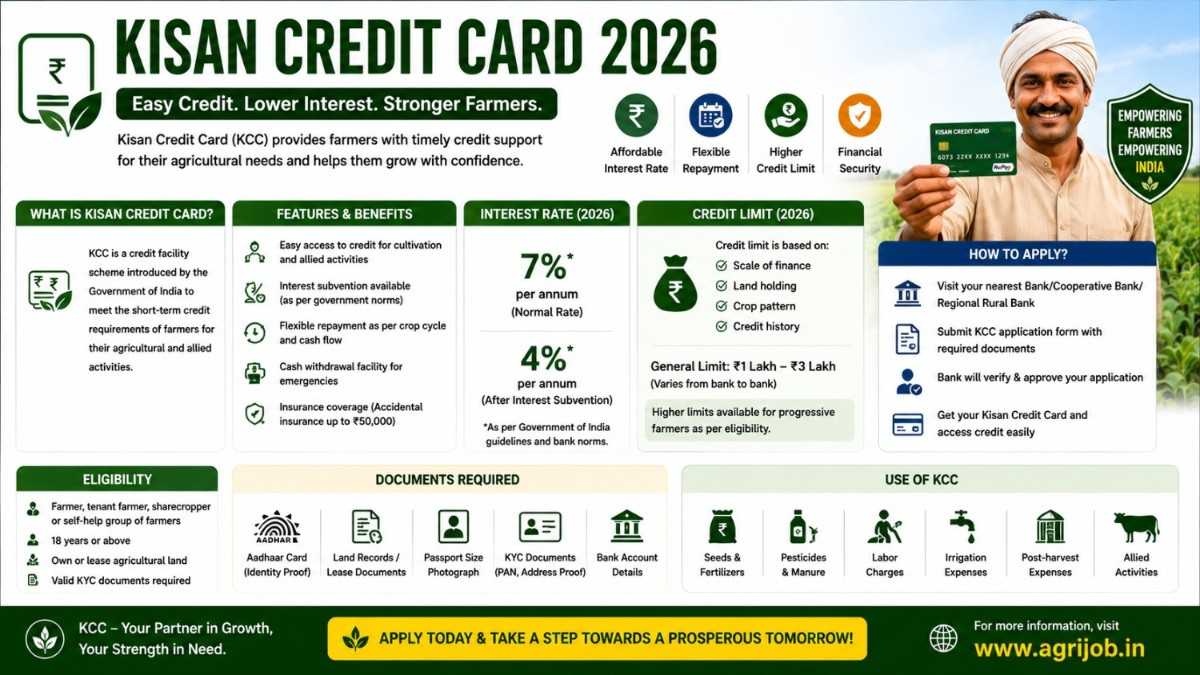 KISAN CREDIT CARD 2026

Easy Credit. Lower Interest. Stronger Farmers.

Kisan Credit Card (KCC) provides farmers with timely credit support for their agricultural needs and helps them grow with confidence.

Affordable Interest Rate

Flexible Repayment

Higher Credit Limit

Financial Security

KISAN CREDIT CARD
6073 22XX XXXX 1234
RuPay

EMPOWERING FARMERS EMPOWERING INDIA

WHAT IS KISAN CREDIT CARD?

KCC is a credit facility scheme introduced by the Government of India to meet the short-term credit requirements of farmers for their agricultural and allied activities.

FEATURES & BENEFITS

Easy access to credit for cultivation and allied activities

Interest subvention available (as per government norms)

Flexible repayment as per crop cycle and cash flow

Cash withdrawal facility for emergencies

Insurance coverage (Accidental insurance up to ₹50,000)

INTEREST RATE (2026)

7%* per annum (Normal Rate)

4%* per annum (After Interest Subvention)

*As per Government of India guidelines and bank norms.

CREDIT LIMIT (2026)

Credit limit is based on:
Scale of finance
Land holding
Crop pattern
Credit history

General Limit: ₹1 Lakh – ₹3 Lakh
(Varies from bank to bank)

Higher limits available for progressive farmers as per eligibility.

HOW TO APPLY?

Visit your nearest Bank/Cooperative Bank/ Regional Rural Bank

Submit KCC application form with required documents

Bank will verify & approve your application

Get your Kisan Credit Card and access credit easily

ELIGIBILITY

Farmer, tenant farmer, sharecropper or self-help group of farmers

18 years or above

Own or lease agricultural land

Valid KYC documents required

DOCUMENTS REQUIRED

AADHAAR
Aadhaar Card (Identity Proof)

Land Records / Lease Documents

Passport Size Photograph

KYC Documents (PAN, Address Proof)

Bank Account Details

USE OF KCC

Seeds & Fertilizers

Pesticides & Manure

Labor Charges

Irrigation Expenses

Post-harvest Expenses

Allied Activities

KCC – Your Partner in Growth, Your Strength in Need.

APPLY TODAY & TAKE A STEP TOWARDS A PROSPEROUS TOMORROW!

For more information, visit
www.agrijob.in